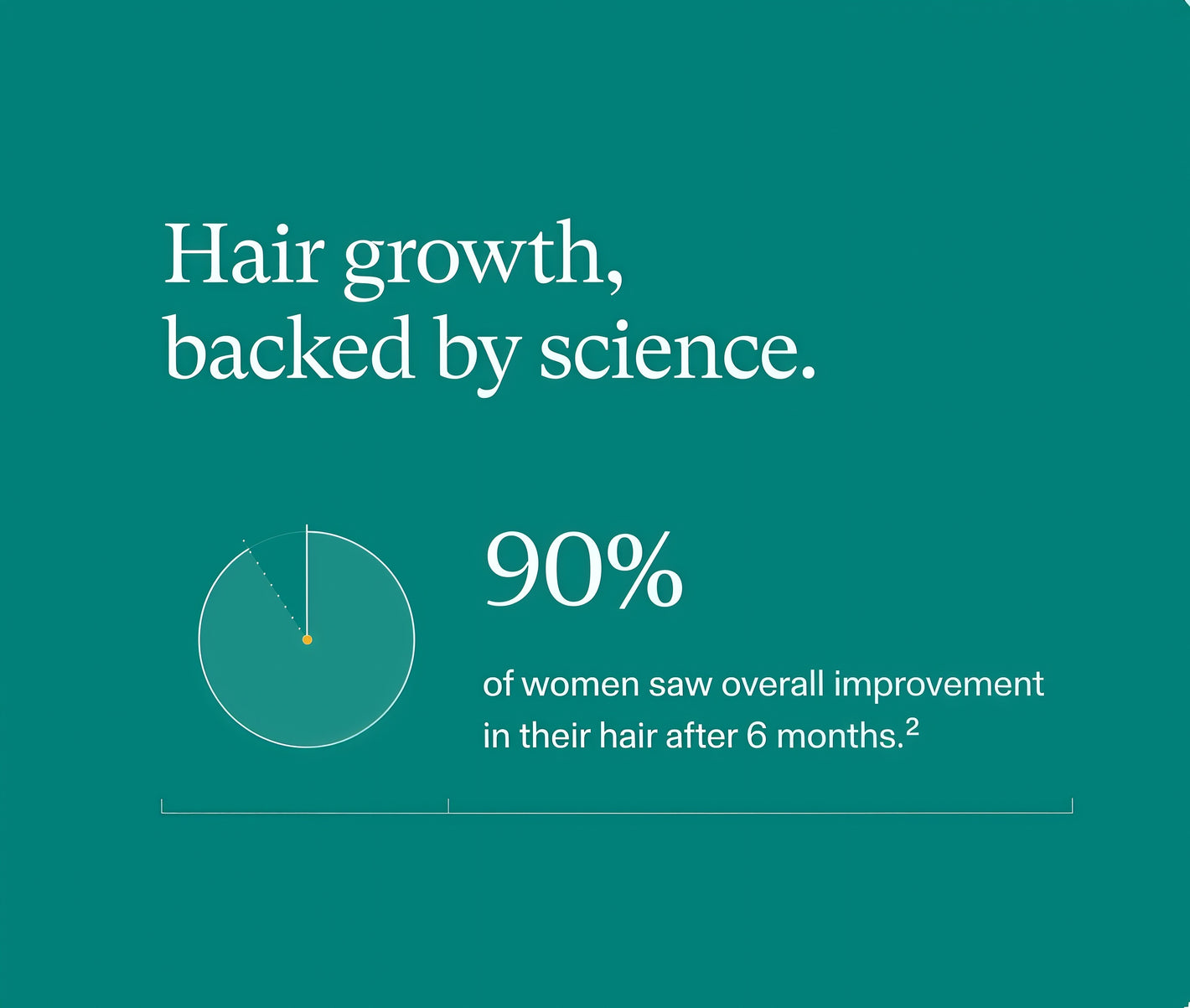 Hair growth, backed by science.

90%

of women saw overall improvement in their hair after 6 months.$^2$